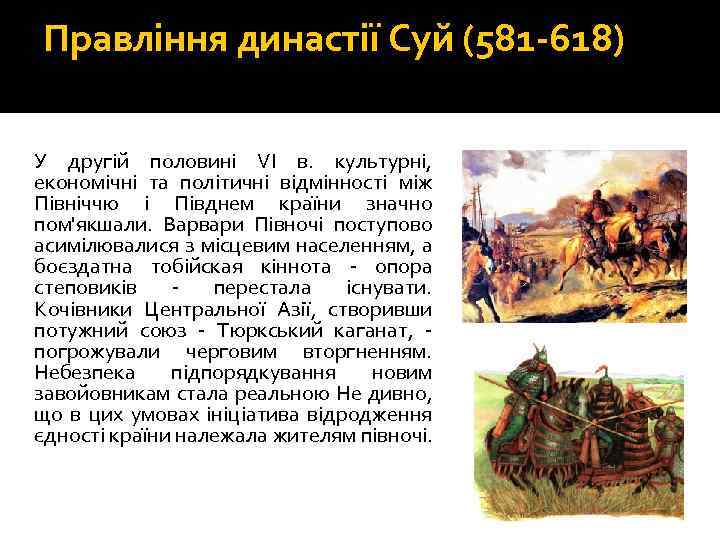 Правління династії Суй (581-618)

У другій половині VI в. культурні, економічні та політичні відмінності між Північчю і Півднем країни значно пом'якшали. Варвари Півночі поступово асимілювалися з місцевим населенням, а боєздатна тобійская кіннота - опора степовиків - перестала існувати. Кочівники Центральної Азії, створивши потужний союз - Тюркський каганат, - погрожували черговим вторгненням. Небезпека підпорядкування новим завойовникам стала реальною Не дивно, що в цих умовах ініціатива відродження єдності країни належала жителям півночі.